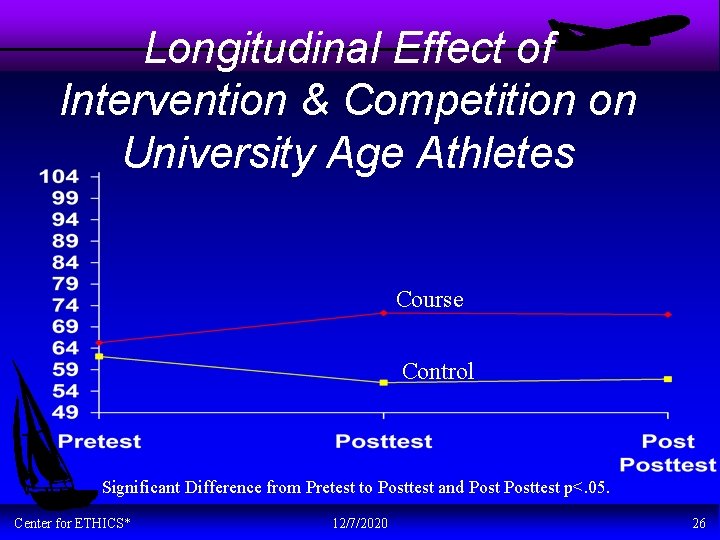 Longitudinal Effect of Intervention & Competition on University Age Athletes

104
99
94
89
84
79
74
69
64
59
54
49

Course

Control

Pretest
Posttest
Post Posttest

Significant Difference from Pretest to Posttest and Post Posttest p<.05.

Center for ETHICS*
12/7/2020
26